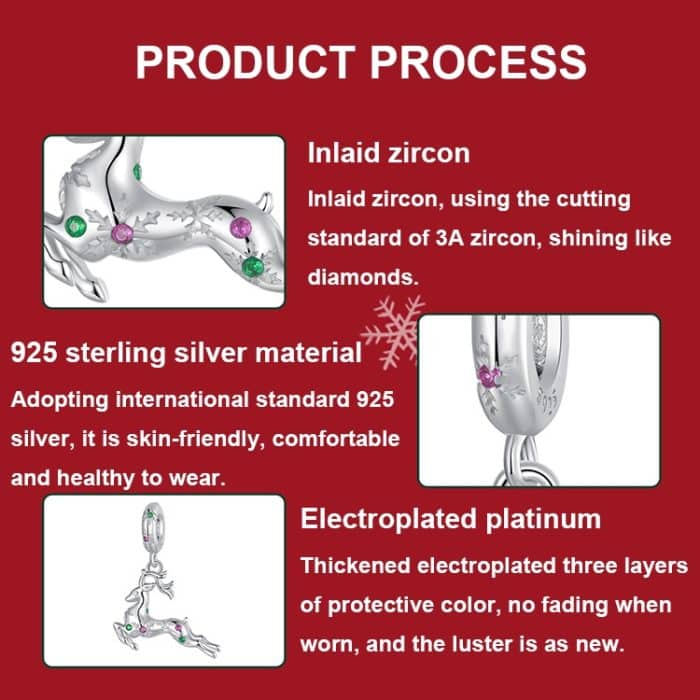 PRODUCT PROCESS

Inlaid zircon

Inlaid zircon, using the cutting standard of 3A zircon, shining like diamonds.

925 sterling silver material

Adopting international standard 925 silver, it is skin-friendly, comfortable and healthy to wear.

Electroplated platinum

Thickened electroplated three layers of protective color, no fading when worn, and the luster is as new.